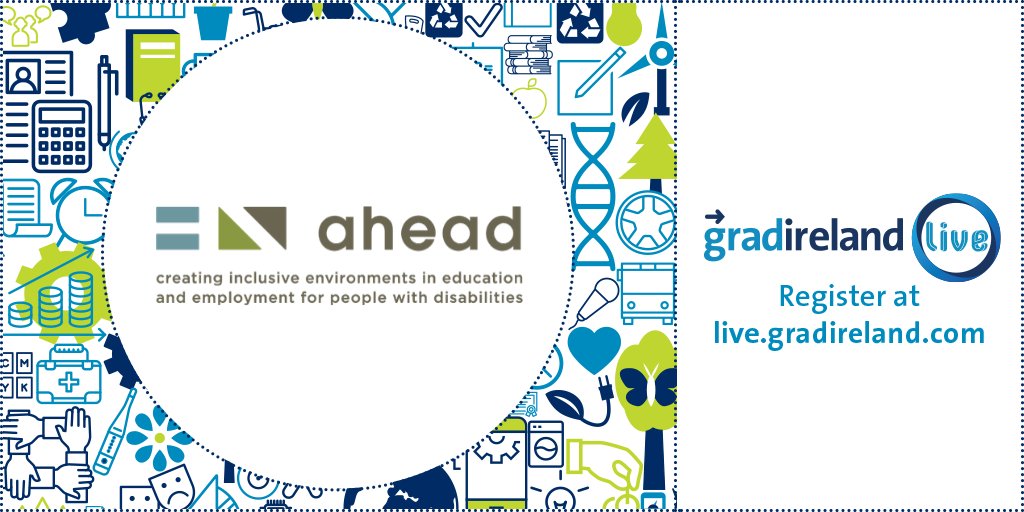 ahead

creating inclusive environments in education and employment for people with disabilities

gradireland live

Register at live.gradireland.com